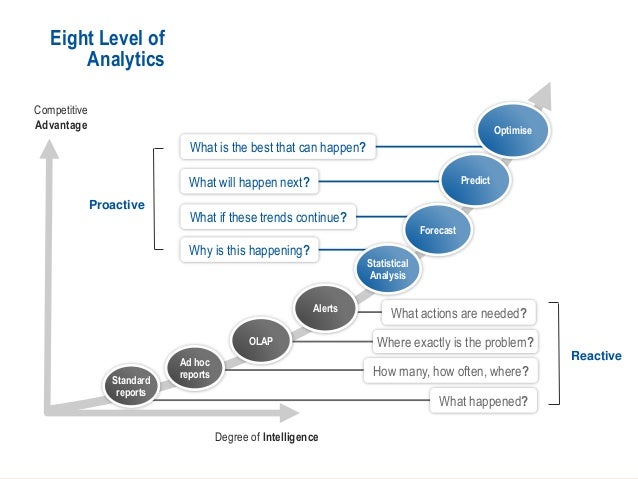 Eight Level of Analytics

Competitive Advantage

Proactive

What is the best that can happen?

What will happen next?

What if these trends continue?

Why is this happening?

Optimise

Predict

Forecast

Statistical Analysis

Alerts

OLAP

Ad hoc reports

Standard reports

What actions are needed?

Where exactly is the problem?

How many, how often, where?

What happened?

Reactive

Degree of Intelligence